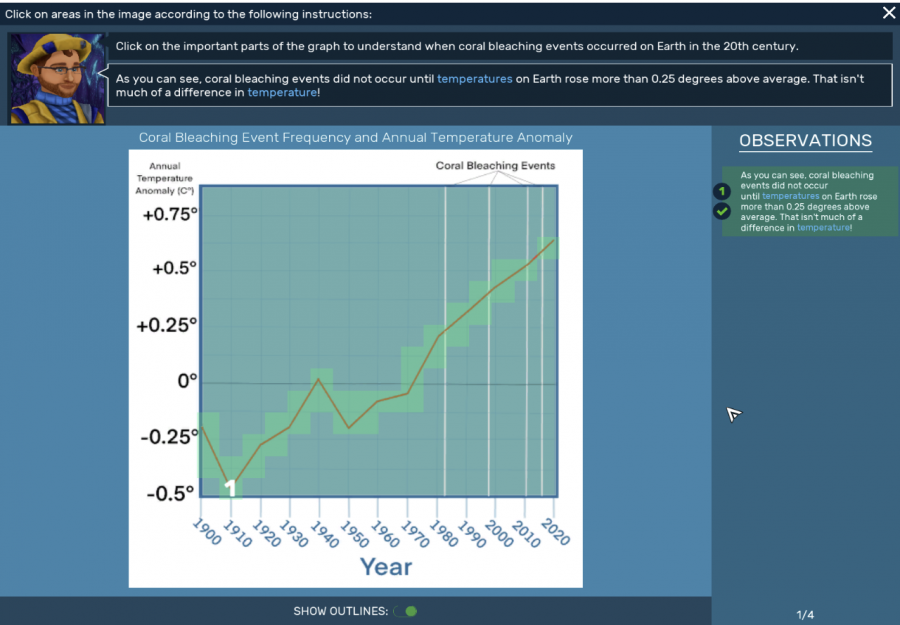 Click on areas in the image according to the following instructions:

Click on the important parts of the graph to understand when coral bleaching events occurred on Earth in the 20th century.

As you can see, coral bleaching events did not occur until temperatures on Earth rose more than 0.25 degrees above average. That isn't much of a difference in temperature!

Coral Bleaching Event Frequency and Annual Temperature Anomaly

Annual Temperature Anomaly (C°)

Coral Bleaching Events

+0.75°
+0.5°
+0.25°
0°
-0.25°
-0.5°

1

1900 1910 1920 1930 1940 1950 1960 1970 1980 1990 2000 2010 2020

Year

OBSERVATIONS

1

As you can see, coral bleaching events did not occur until temperatures on Earth rose more than 0.25 degrees above average. That isn't much of a difference in temperature!

SHOW OUTLINES:

1/4